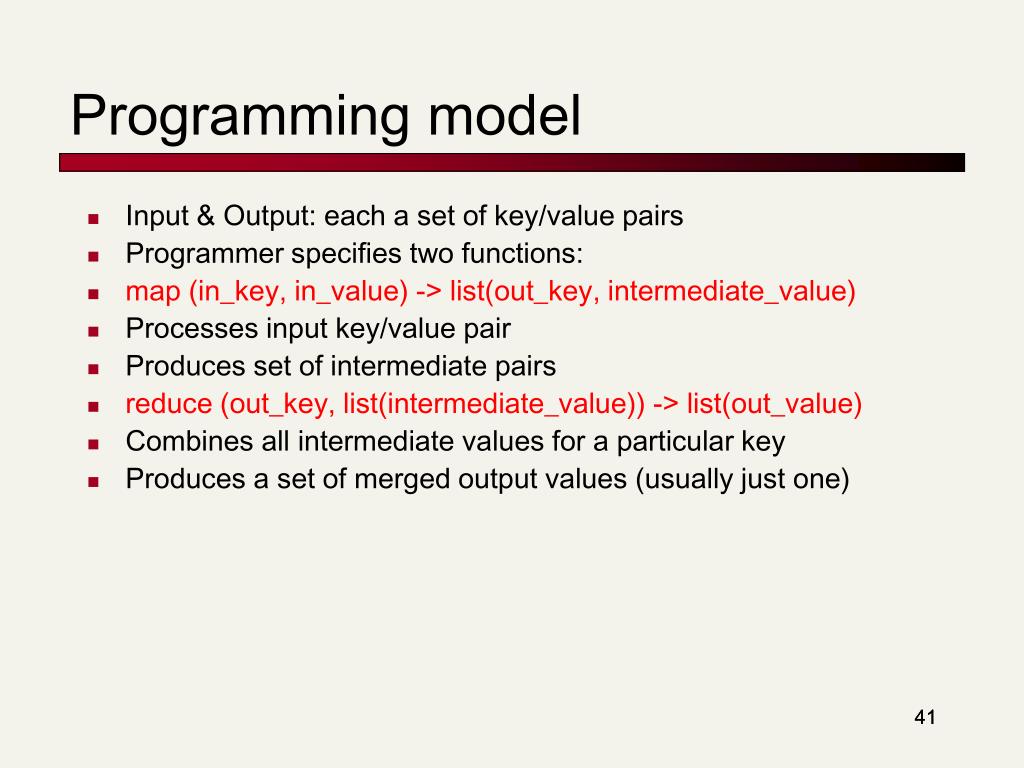 Programming model

- Input & Output: each a set of key/value pairs
- Programmer specifies two functions:
- map (in_key, in_value) -> list(out_key, intermediate_value)
- Processes input key/value pair
- Produces set of intermediate pairs
- reduce (out_key, list(intermediate_value)) -> list(out_value)
- Combines all intermediate values for a particular key
- Produces a set of merged output values (usually just one)

41